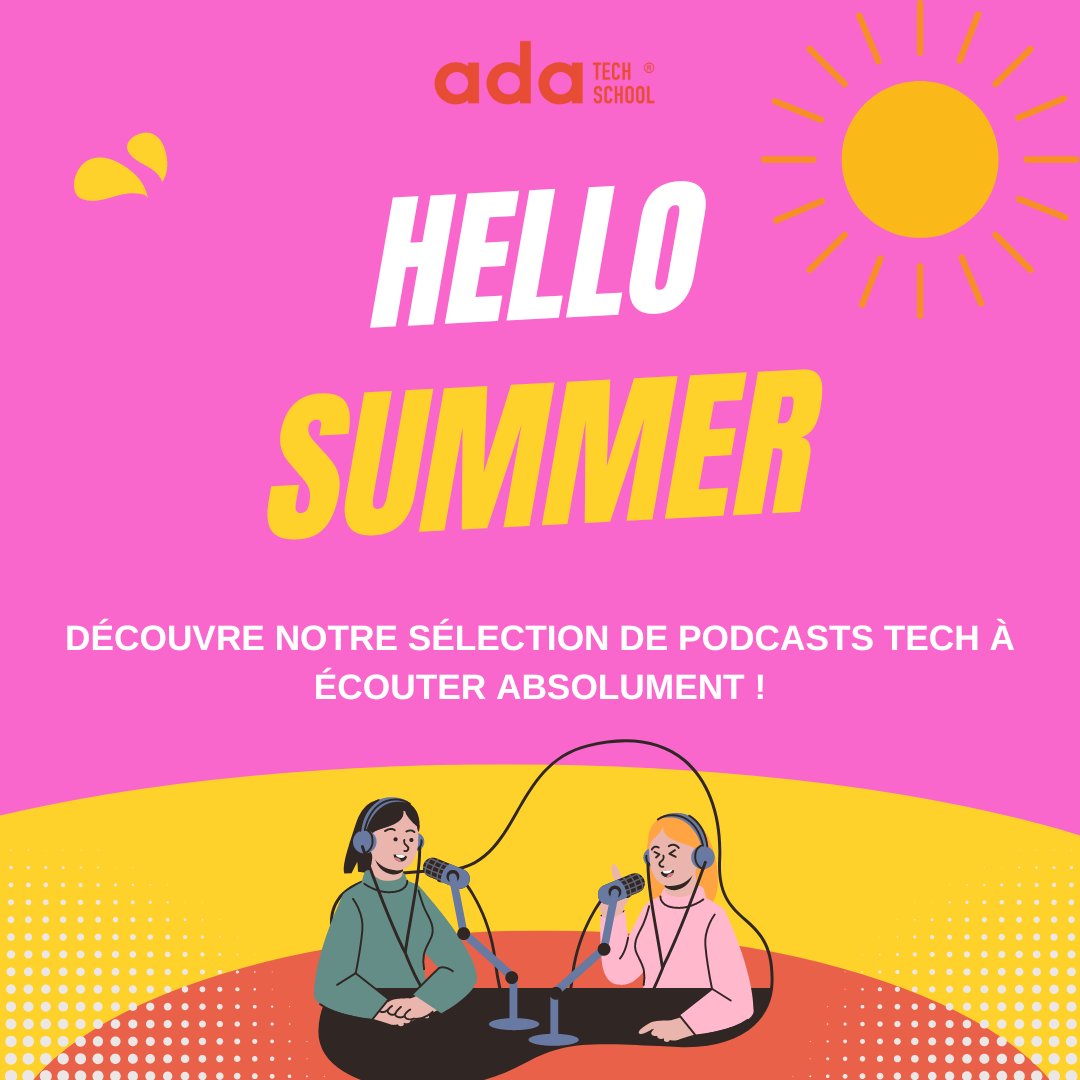 ada TECH SCHOOL ®

HELLO SUMMER

DÉCOUVRE NOTRE SÉLECTION DE PODCASTS TECH À ÉCOUTER ABSOLUMENT !